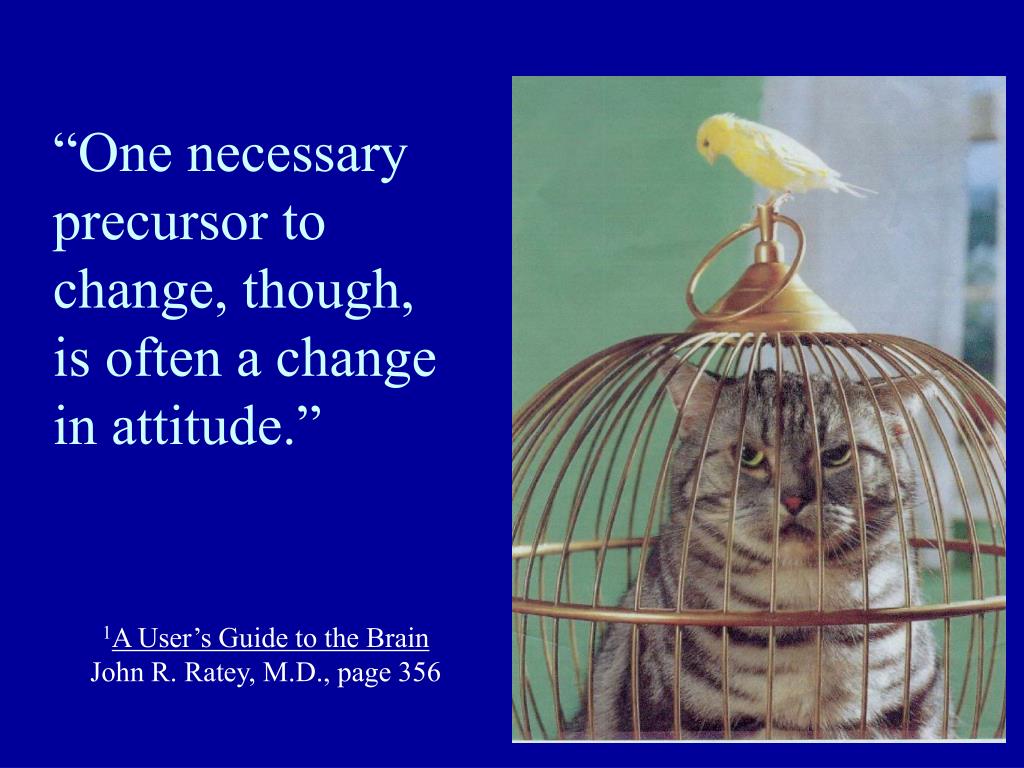 “One necessary precursor to change, though, is often a change in attitude.”

$^1$A User’s Guide to the Brain
John R. Ratey, M.D., page 356